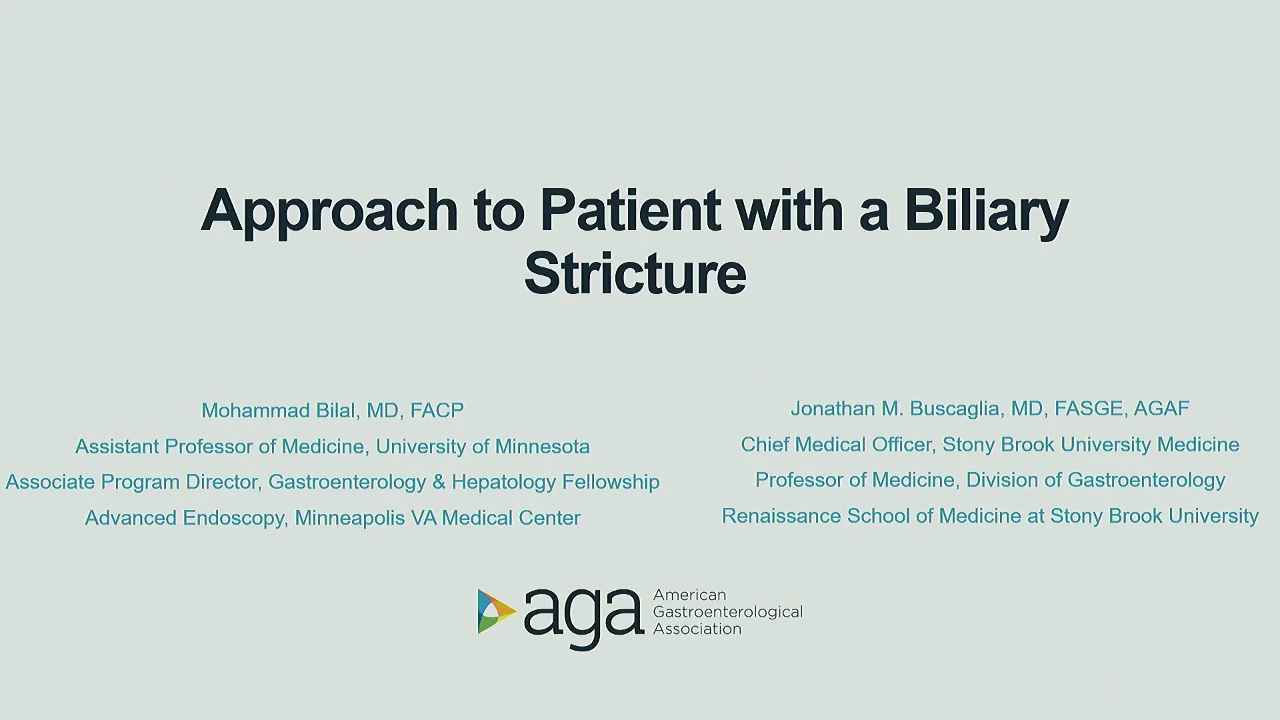 Approach to Patient with a Biliary Stricture

Mohammad Bilal, MD, FACP
Assistant Professor of Medicine, University of Minnesota
Associate Program Director, Gastroenterology & Hepatology Fellowship
Advanced Endoscopy, Minneapolis VA Medical Center

Jonathan M. Buscaglia, MD, FASGE, AGAF
Chief Medical Officer, Stony Brook University Medicine
Professor of Medicine, Division of Gastroenterology
Renaissance School of Medicine at Stony Brook University

aga American Gastroenterological Association